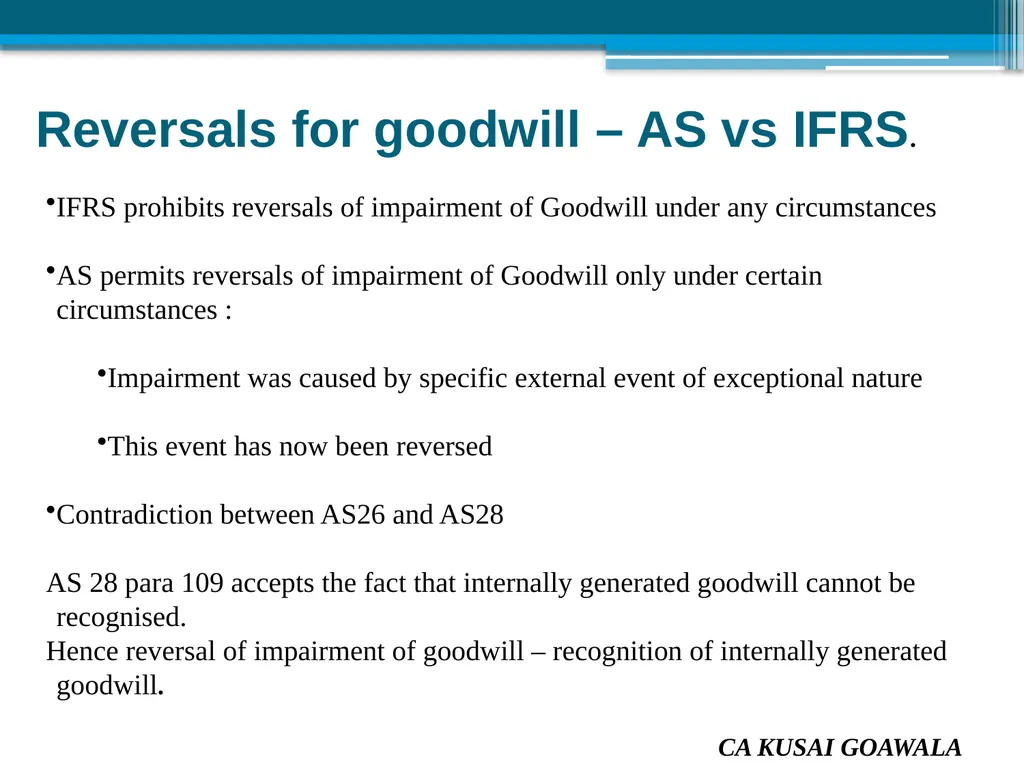 Reversals for goodwill – AS vs IFRS.

•IFRS prohibits reversals of impairment of Goodwill under any circumstances

•AS permits reversals of impairment of Goodwill only under certain circumstances :

•Impairment was caused by specific external event of exceptional nature

•This event has now been reversed

•Contradiction between AS26 and AS28

AS 28 para 109 accepts the fact that internally generated goodwill cannot be recognised.
Hence reversal of impairment of goodwill – recognition of internally generated goodwill.

CA KUSAI GOAWALA